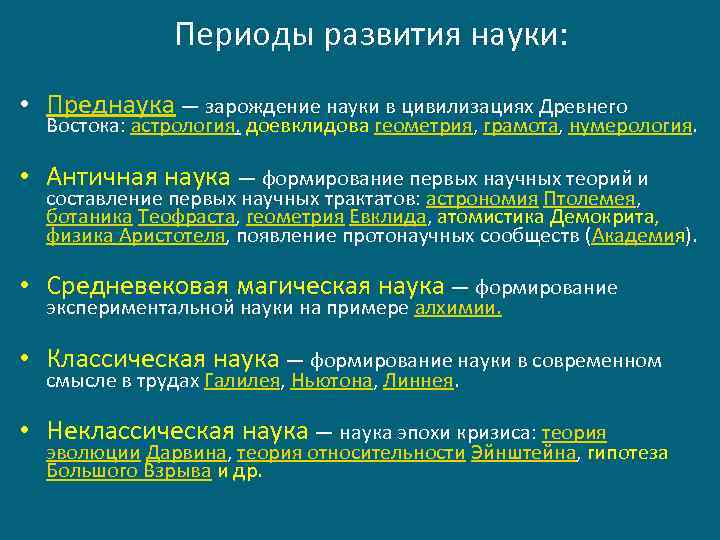 Периоды развития науки:

• Преднаука — зарождение науки в цивилизациях Древнего Востока: астрология, доевклидова геометрия, грамота, нумерология.

• Античная наука — формирование первых научных теорий и составление первых научных трактатов: астрономия Птолемея, ботаника Теофраста, геометрия Евклида, атомистика Демокрита, физика Аристотеля, появление протонаучных сообществ (Академия).

• Средневековая магическая наука — формирование экспериментальной науки на примере алхимии.

• Классическая наука — формирование науки в современном смысле в трудах Галилея, Ньютона, Линнея.

• Неклассическая наука — наука эпохи кризиса: теория эволюции Дарвина, теория относительности Эйнштейна, гипотеза Большого Взрыва и др.